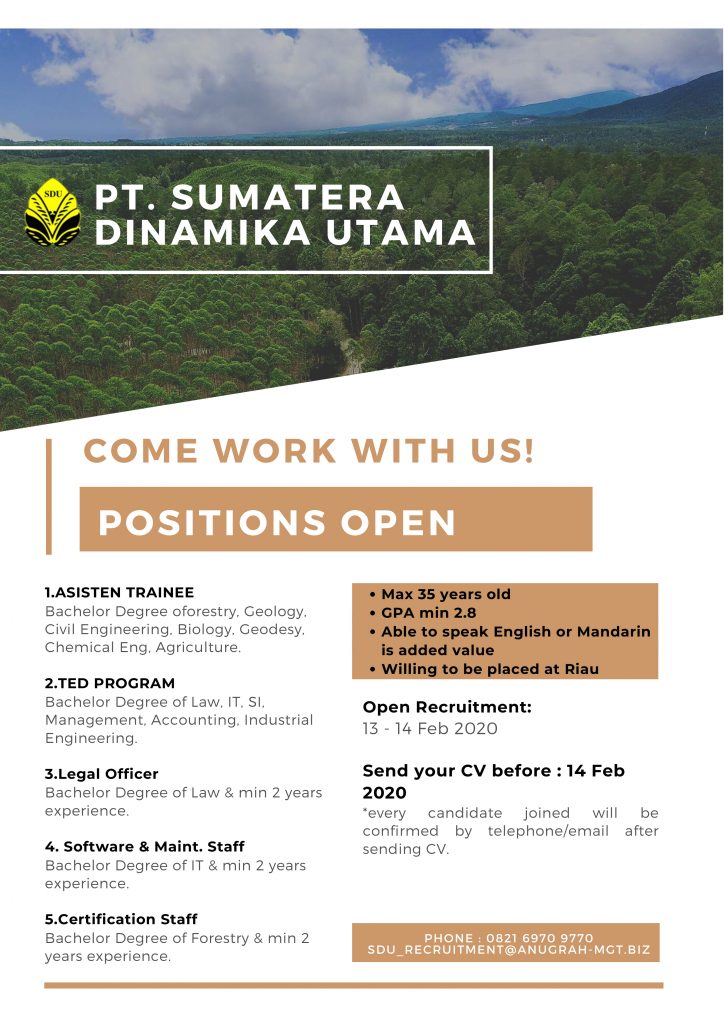 SDU

PT. SUMATERA DINAMIKA UTAMA

COME WORK WITH US!

POSITIONS OPEN

1.ASISTEN TRAINEE
Bachelor Degree oforestry, Geology, Civil Engineering, Biology, Geodesy, Chemical Eng, Agriculture.

2.TED PROGRAM
Bachelor Degree of Law, IT, SI, Management, Accounting, Industrial Engineering.

3.Legal Officer
Bachelor Degree of Law & min 2 years experience.

4. Software & Maint. Staff
Bachelor Degree of IT & min 2 years experience.

5.Certification Staff
Bachelor Degree of Forestry & min 2 years experience.

• Max 35 years old
• GPA min 2.8
• Able to speak English or Mandarin is added value
• Willing to be placed at Riau

Open Recruitment:
13 - 14 Feb 2020

Send your CV before : 14 Feb 2020
*every candidate joined will be confirmed by telephone/email after sending CV.

PHONE : 0821 6970 9770
SDU_RECRUITMENT@ANUGRAH-MGT.BIZ